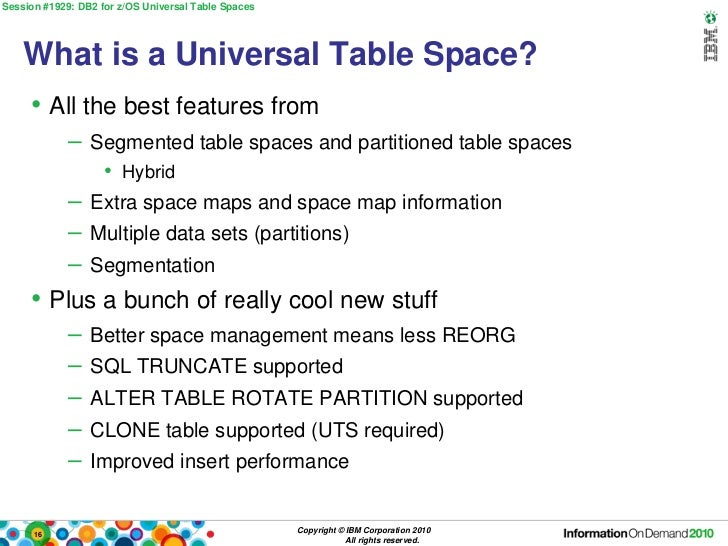 Session #1929: DB2 for z/OS Universal Table Spaces

IBM

What is a Universal Table Space?

• All the best features from
– Segmented table spaces and partitioned table spaces
• Hybrid
– Extra space maps and space map information
– Multiple data sets (partitions)
– Segmentation

• Plus a bunch of really cool new stuff
– Better space management means less REORG
– SQL TRUNCATE supported
– ALTER TABLE ROTATE PARTITION supported
– CLONE table supported (UTS required)
– Improved insert performance

16

Copyright © IBM Corporation 2010
All rights reserved.

InformationOnDemand2010